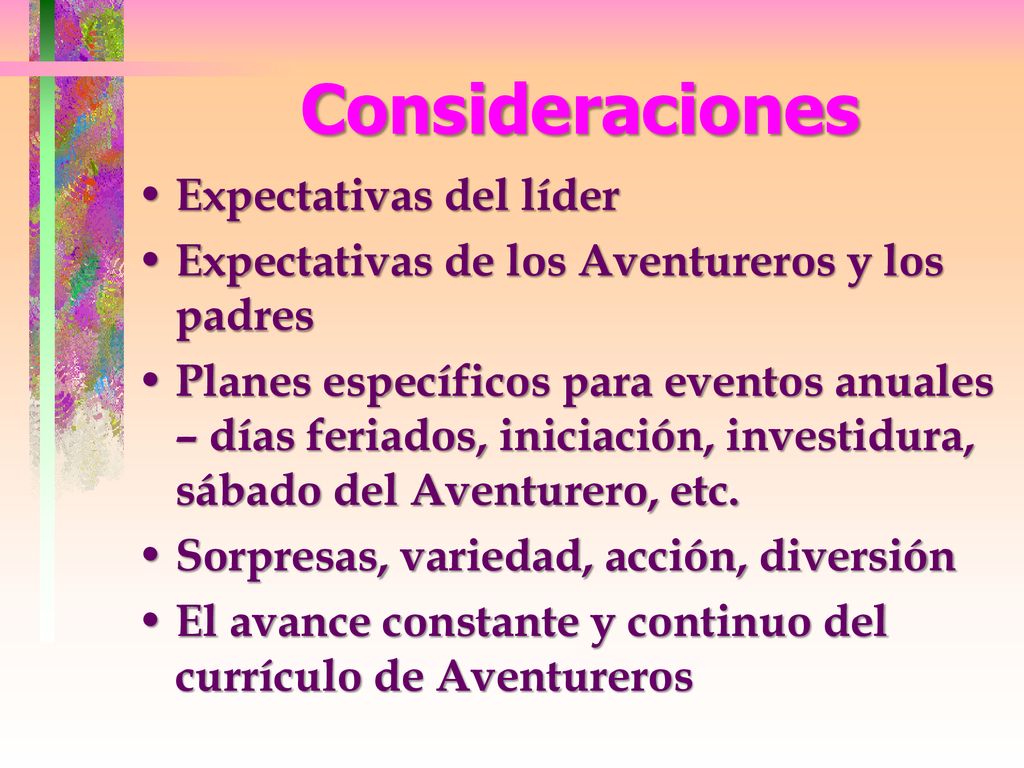 Consideraciones

• Expectativas del líder
• Expectativas de los Aventureros y los padres
• Planes específicos para eventos anuales – días feriados, iniciación, investidura, sábado del Aventurero, etc.
• Sorpresas, variedad, acción, diversión
• El avance constante y continuo del currículo de Aventureros